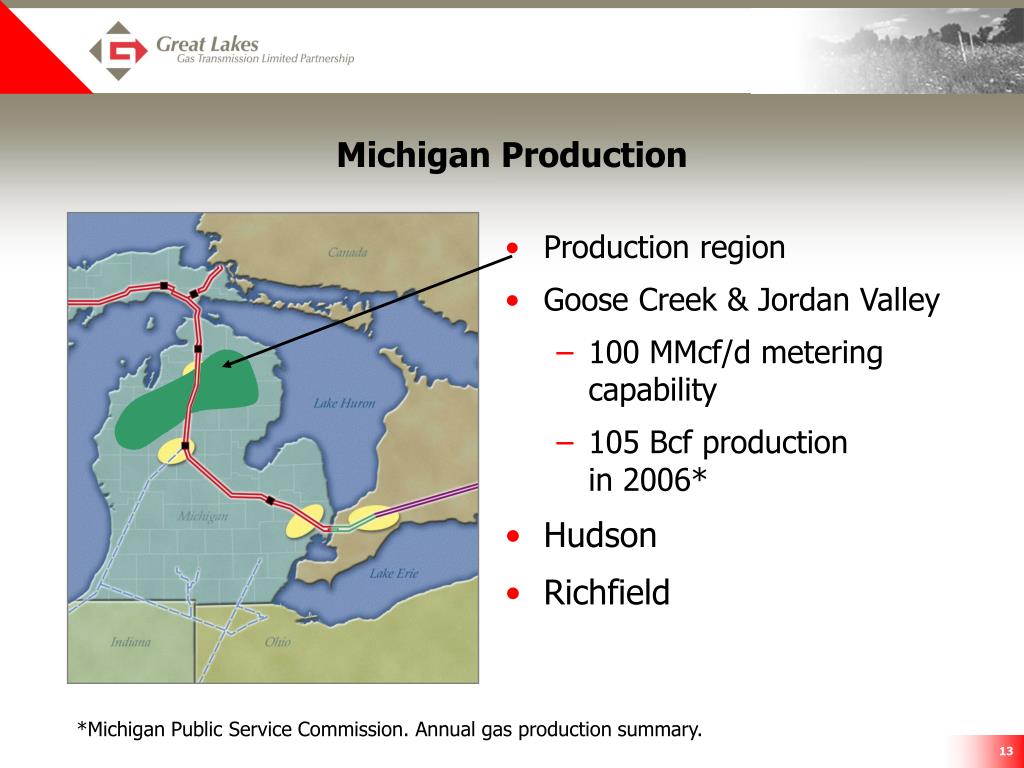 Great Lakes
Gas Transmission Limited Partnership

Michigan Production

Canada

Lake Huron

Michigan

Lake Erie

Indiana

Ohio

• Production region
• Goose Creek & Jordan Valley
– 100 MMcf/d metering capability
– 105 Bcf production in 2006*
• Hudson
• Richfield

*Michigan Public Service Commission. Annual gas production summary.

13